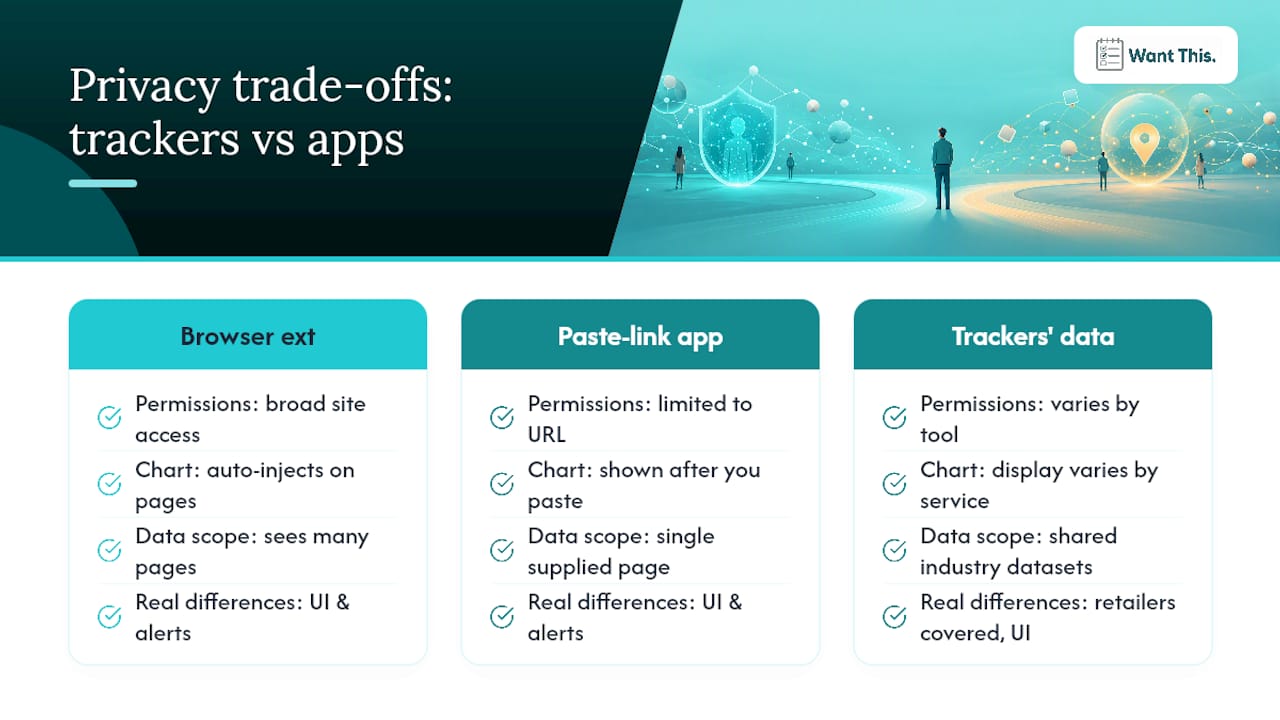 Privacy trade-offs: trackers vs apps

Want This.

Browser ext

Permissions: broad site access

Chart: auto-injects on pages

Data scope: sees many pages

Real differences: UI & alerts

Paste-link app

Permissions: limited to URL

Chart: shown after you paste

Data scope: single supplied page

Real differences: UI & alerts

Trackers' data

Permissions: varies by tool

Chart: display varies by service

Data scope: shared industry datasets

Real differences: retailers covered, UI